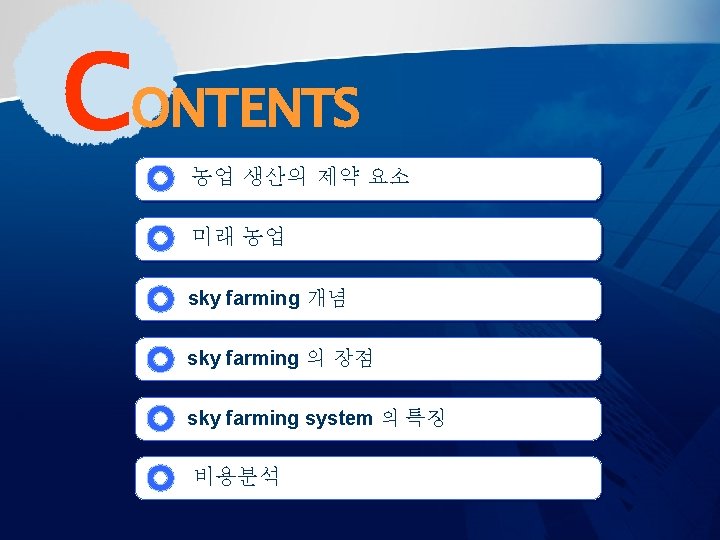 CONTENTS

농업 생산의 제약 요소

미래 농업

sky farming 개념

sky farming 의 장점

sky farming system 의 특징

비용분석